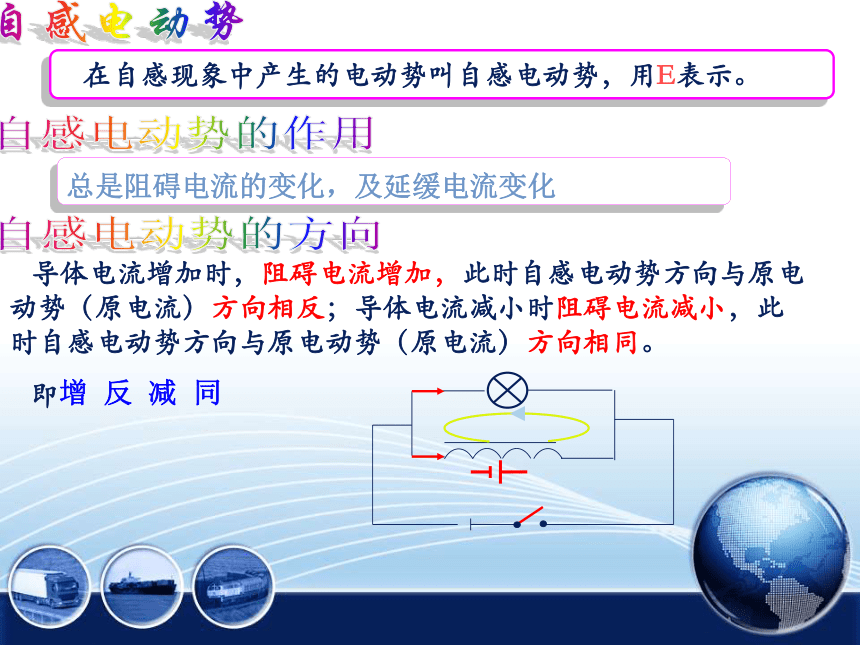 自感电动势

在自感现象中产生的电动势叫自感电动势，用E表示。

自感电动势的作用

总是阻碍电流的变化，及延缓电流变化

自感电动势的方向

导体电流增加时，阻碍电流增加，此时自感电动势方向与原电动势（原电流）方向相反；导体电流减小时阻碍电流减小，此时自感电动势方向与原电动势（原电流）方向相同。

即增 反 减 同